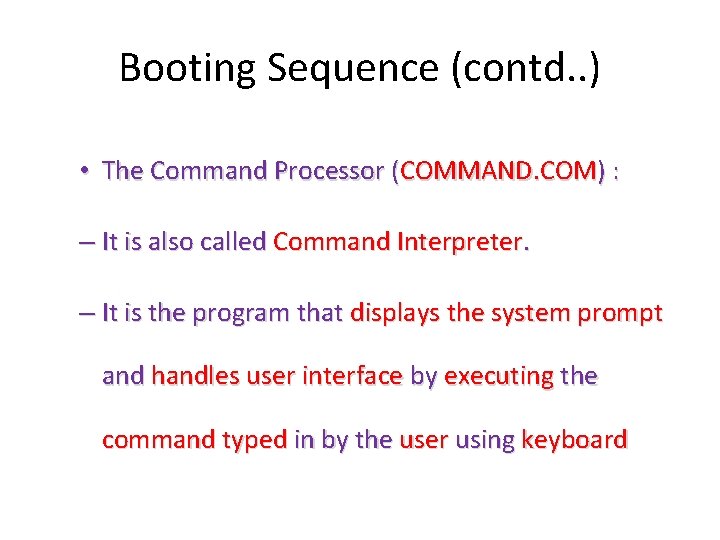 Booting Sequence (contd..)

• The Command Processor (COMMAND.COM) :

– It is also called Command Interpreter.

– It is the program that displays the system prompt and handles user interface by executing the command typed in by the user using keyboard